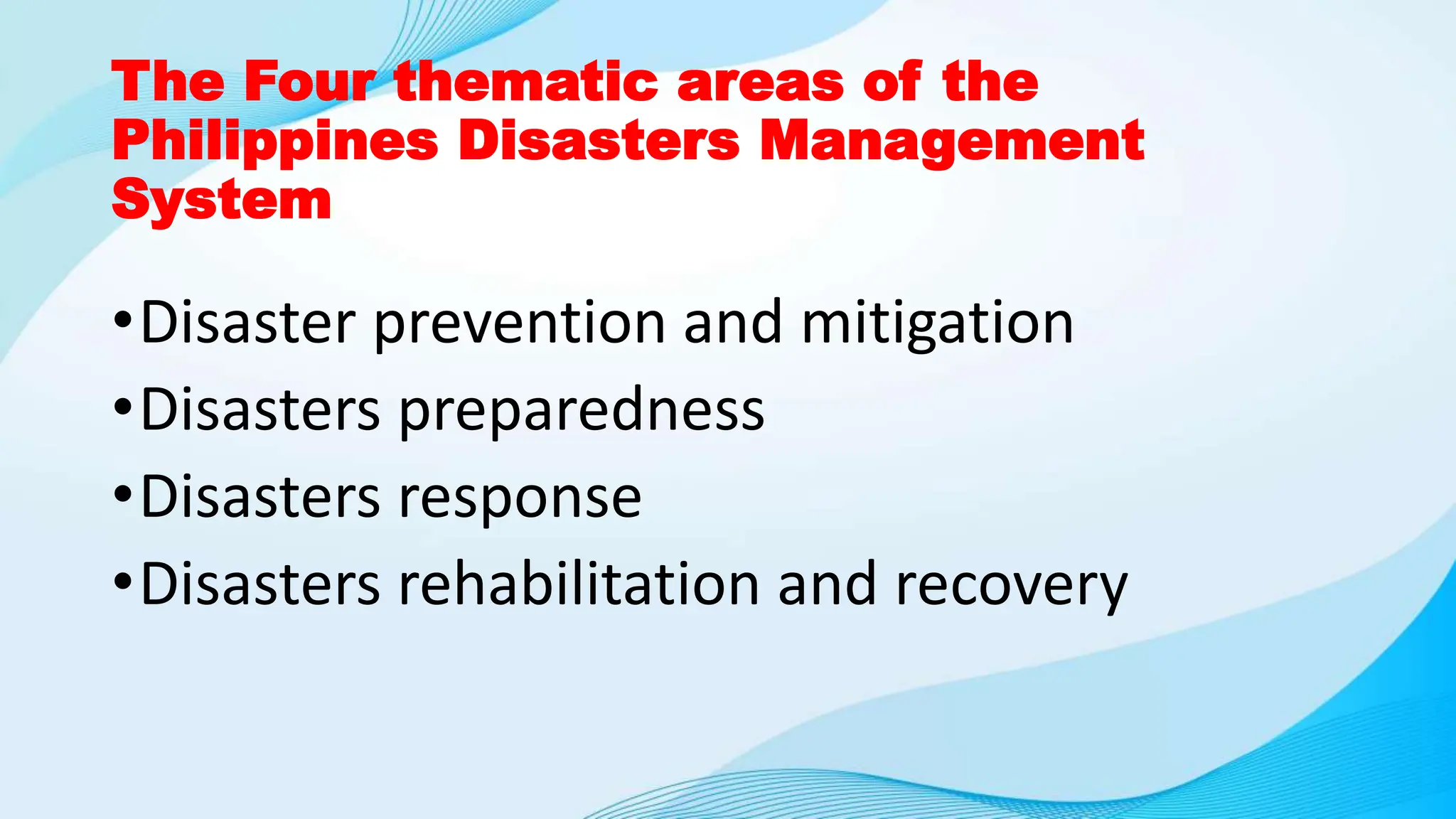 The Four thematic areas of the Philippines Disasters Management System

•Disaster prevention and mitigation
•Disasters preparedness
•Disasters response
•Disasters rehabilitation and recovery